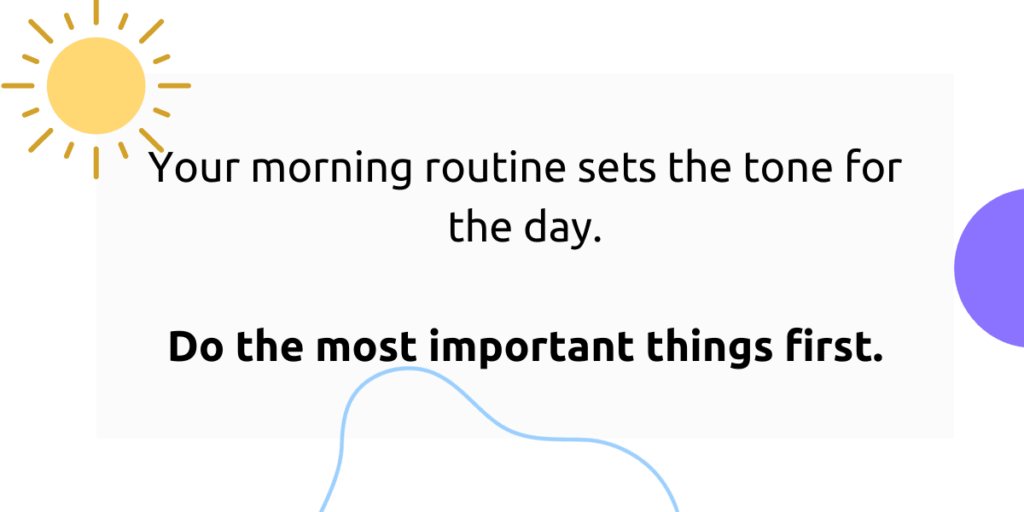 Your morning routine sets the tone for the day.

Do the most important things first.